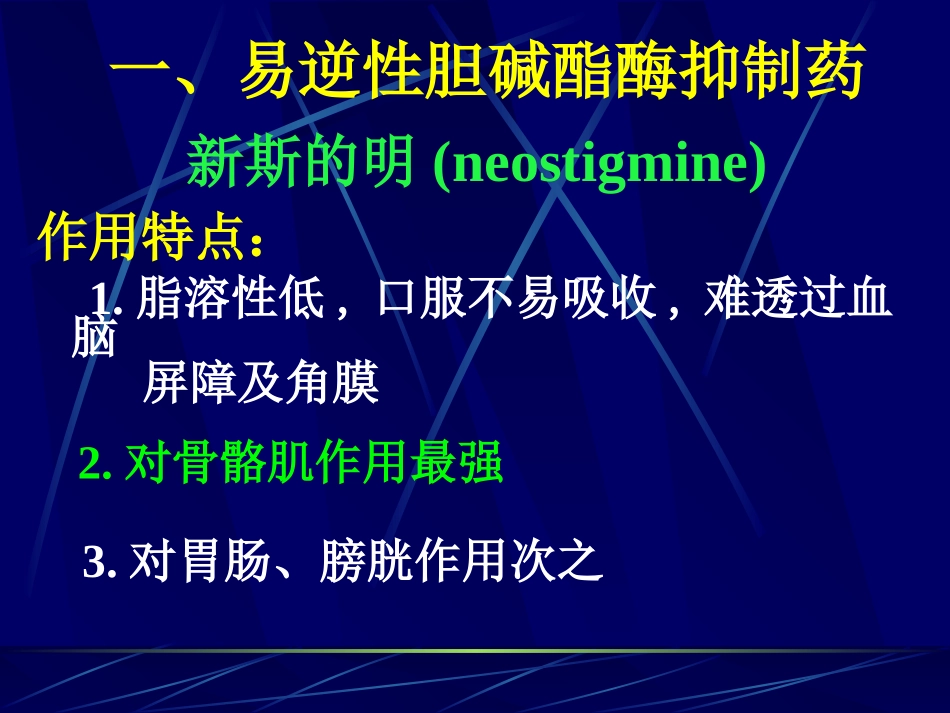 一、易逆性胆碱酯酶抑制药

新斯的明 (neostigmine)

作用特点：

1. 脂溶性低，口服不易吸收，难透过血脑屏障及角膜

2. 对骨骼肌作用最强

3. 对胃肠、膀胱作用次之